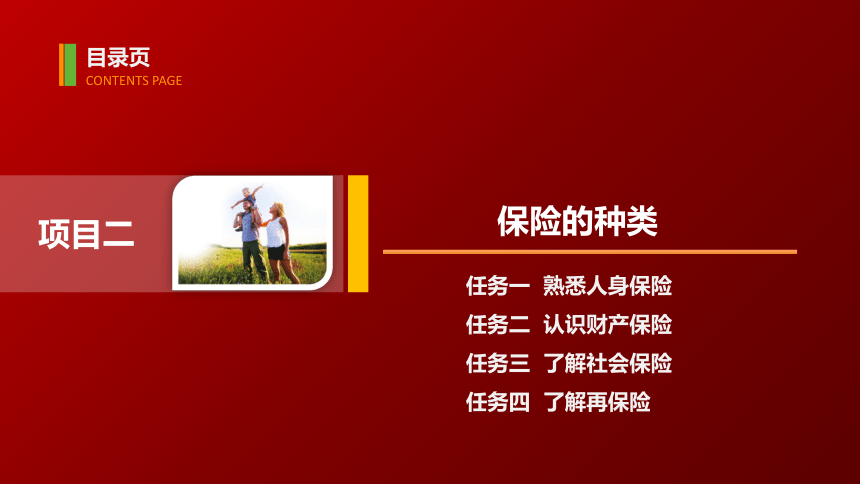 目录页
CONTENTS PAGE

项目二

保险的种类

任务一 熟悉人身保险
任务二 认识财产保险
任务三 了解社会保险
任务四 了解再保险